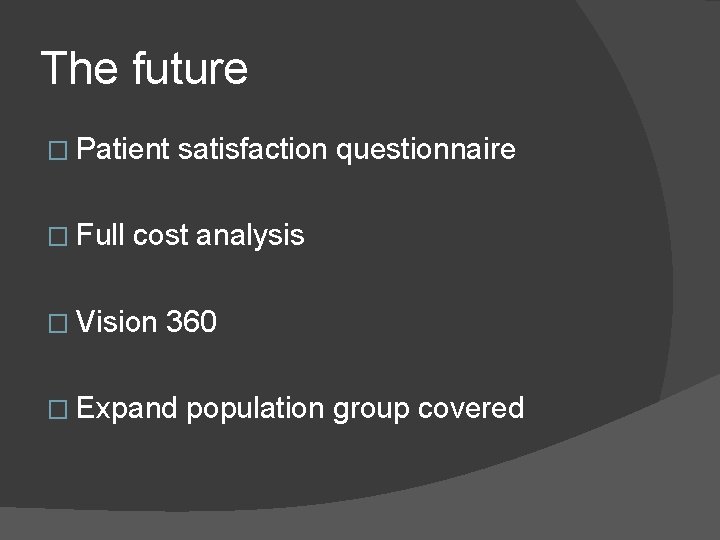 The future

□ Patient satisfaction questionnaire

□ Full cost analysis

□ Vision 360

□ Expand population group covered